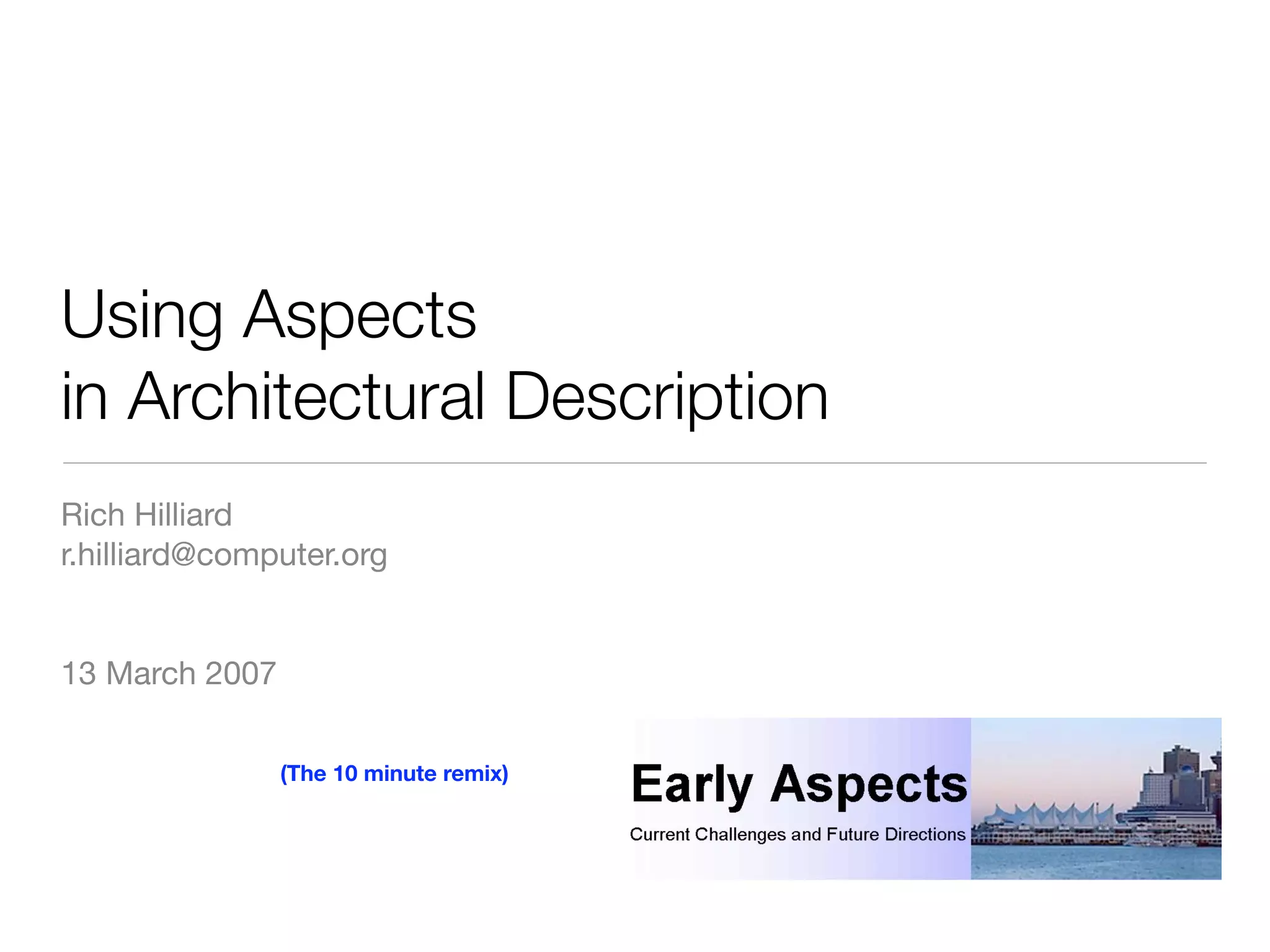 Using Aspects
in Architectural Description

Rich Hilliard
r.hilliard@computer.org

13 March 2007

(The 10 minute remix)

Early Aspects
Current Challenges and Future Directions